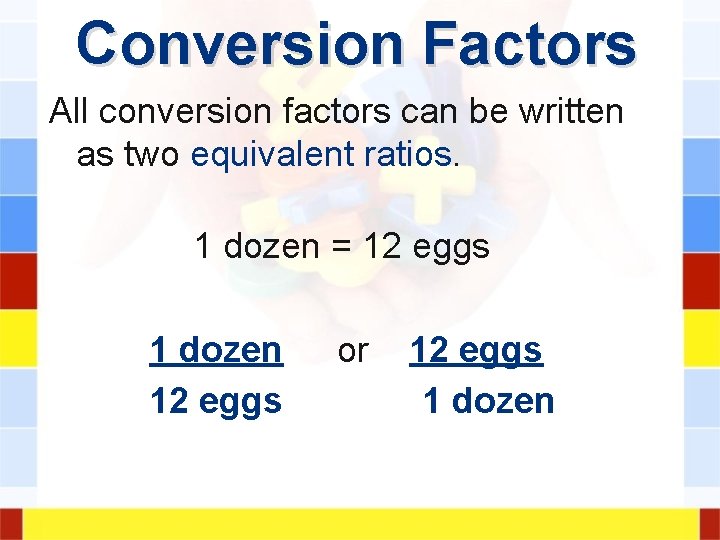 Conversion Factors

All conversion factors can be written as two equivalent ratios.

1 dozen = 12 eggs

$\frac{\text{1 dozen}}{\text{12 eggs}}$ or $\frac{\text{12 eggs}}{\text{1 dozen}}$